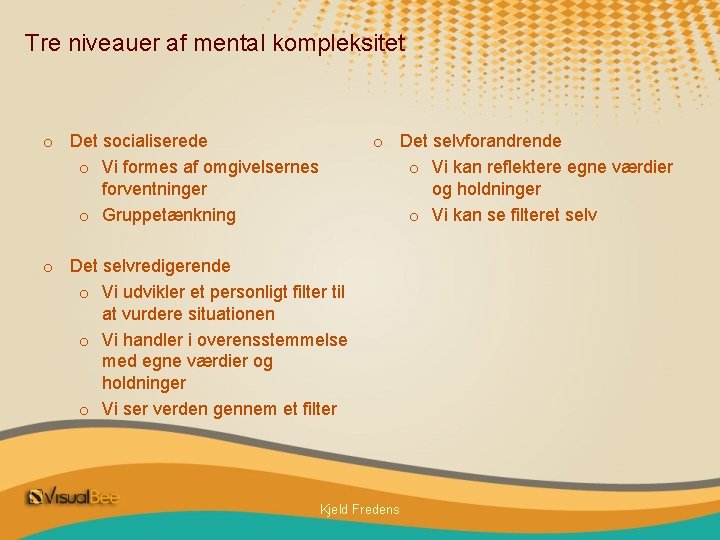 Tre niveauer af mental kompleksitet

o Det socialiserede
  o Vi formes af omgivelsernes forventninger
  o Gruppetænkning

o Det selvredigerende
  o Vi udvikler et personligt filter til at vurdere situationen
  o Vi handler i overensstemmelse med egne værdier og holdninger
  o Vi ser verden gennem et filter

o Det selvforandrende
  o Vi kan reflektere egne værdier og holdninger
  o Vi kan se filteret selv

VisualBee

Kjeld Fredens